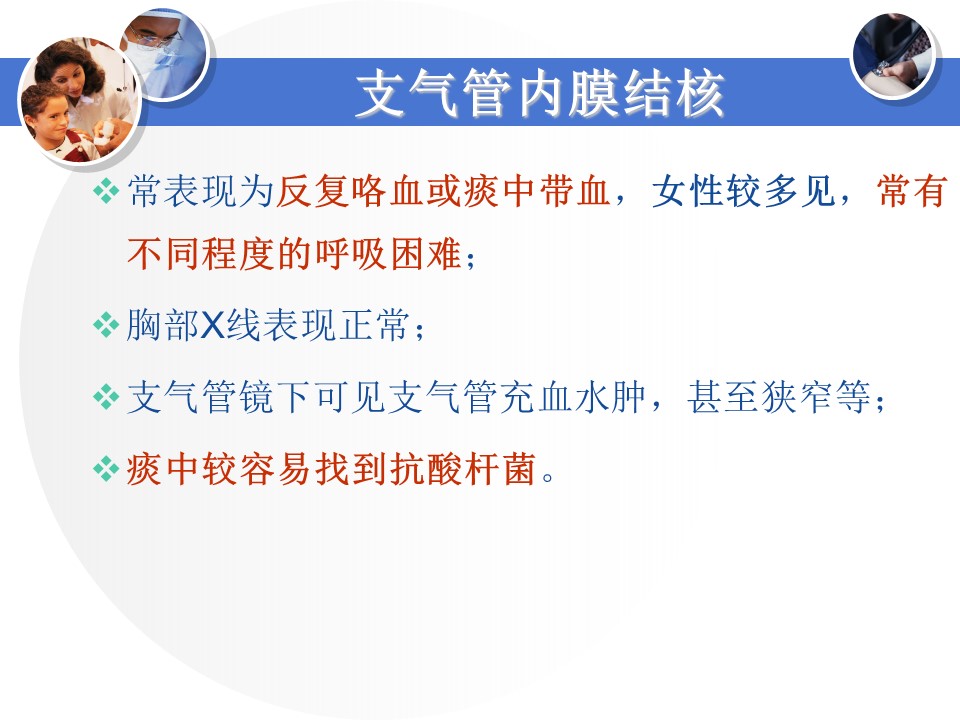 支气管内膜结核

❖ 常表现为反复咯血或痰中带血，女性较多见，常有不同程度的呼吸困难；

❖ 胸部X线表现正常；

❖ 支气管镜下可见支气管充血水肿，甚至狭窄等；

❖ 痰中较容易找到抗酸杆菌。